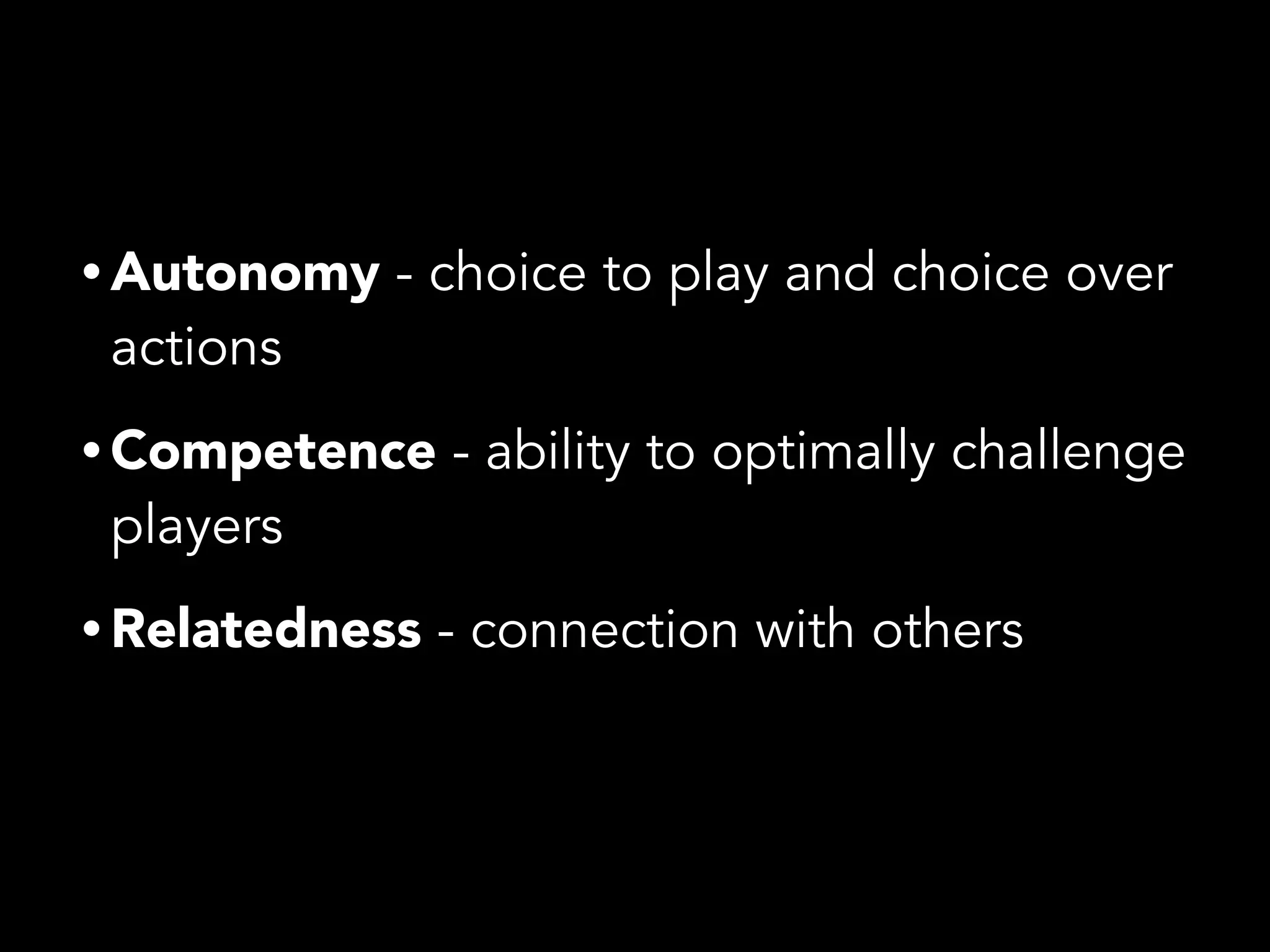 • Autonomy - choice to play and choice over actions

• Competence - ability to optimally challenge players

• Relatedness - connection with others